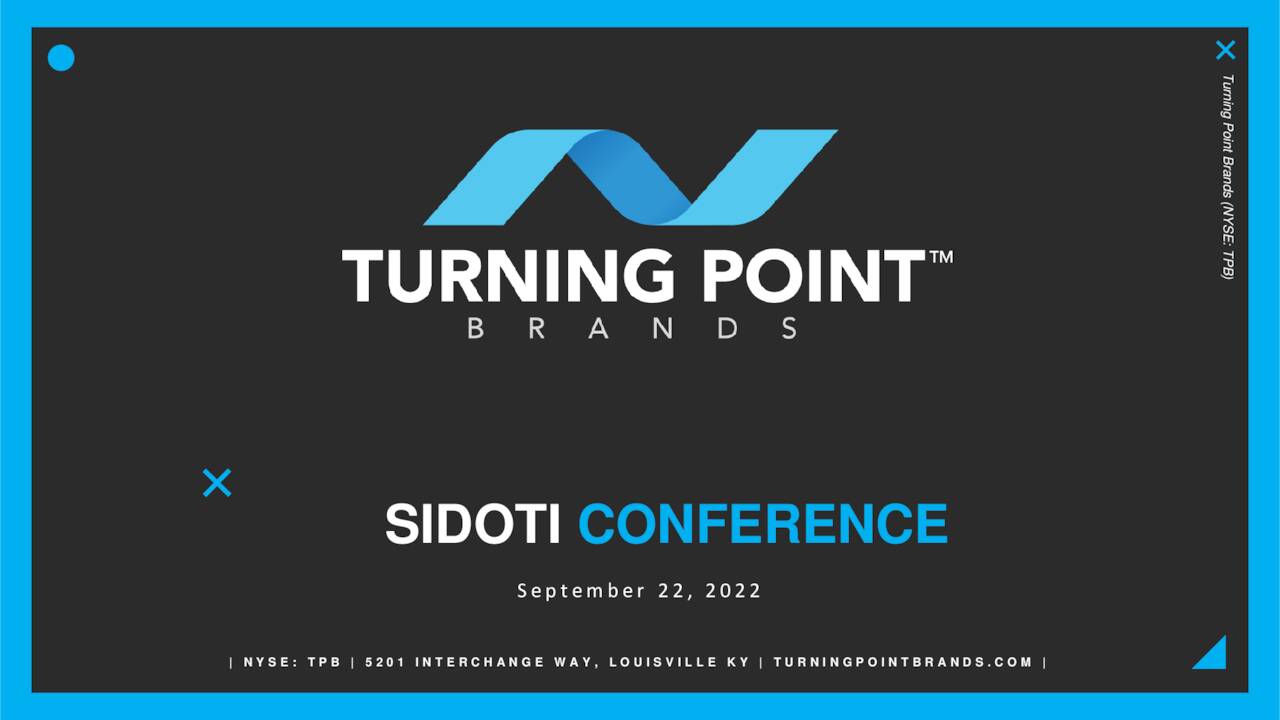 Turning Point Brands (NYSE: TPB)

TURNING POINT™
BRANDS

SIDOTI CONFERENCE

September 22, 2022

| NYSE: TPB | 5201 INTERCHANGE WAY, LOUISVILLE KY | TURNINGPOINTBRANDS.COM |